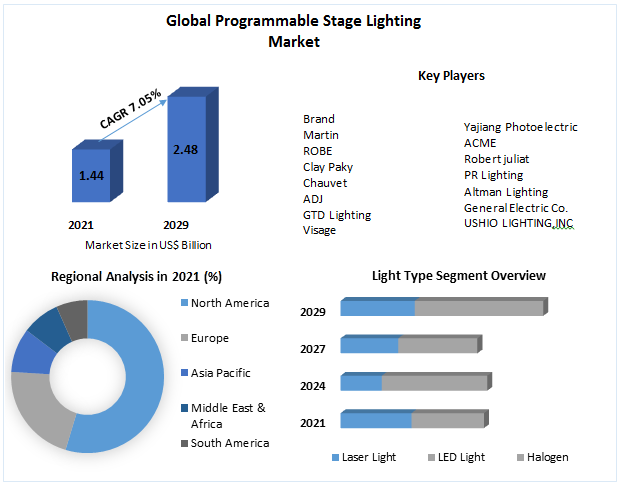 Global Programmable Stage Lighting Market

CAGR 7.05%

1.44

2.48

2021

2029

Market Size in US$ Billion

Key Players

Brand
Martin
ROBE
Clay Paky
Chauvet
ADJ
GTD Lighting
Visage

Yajiang Photoelectric
ACME
Robert juliat
PR Lighting
Altman Lighting
General Electric Co.
USHIO LIGHTING,INC

Regional Analysis in 2021 (%)

North America
Europe
Asia Pacific
Middle East & Africa
South America

Light Type Segment Overview

2029
2027
2024
2021

Laser Light
LED Light
Halogen